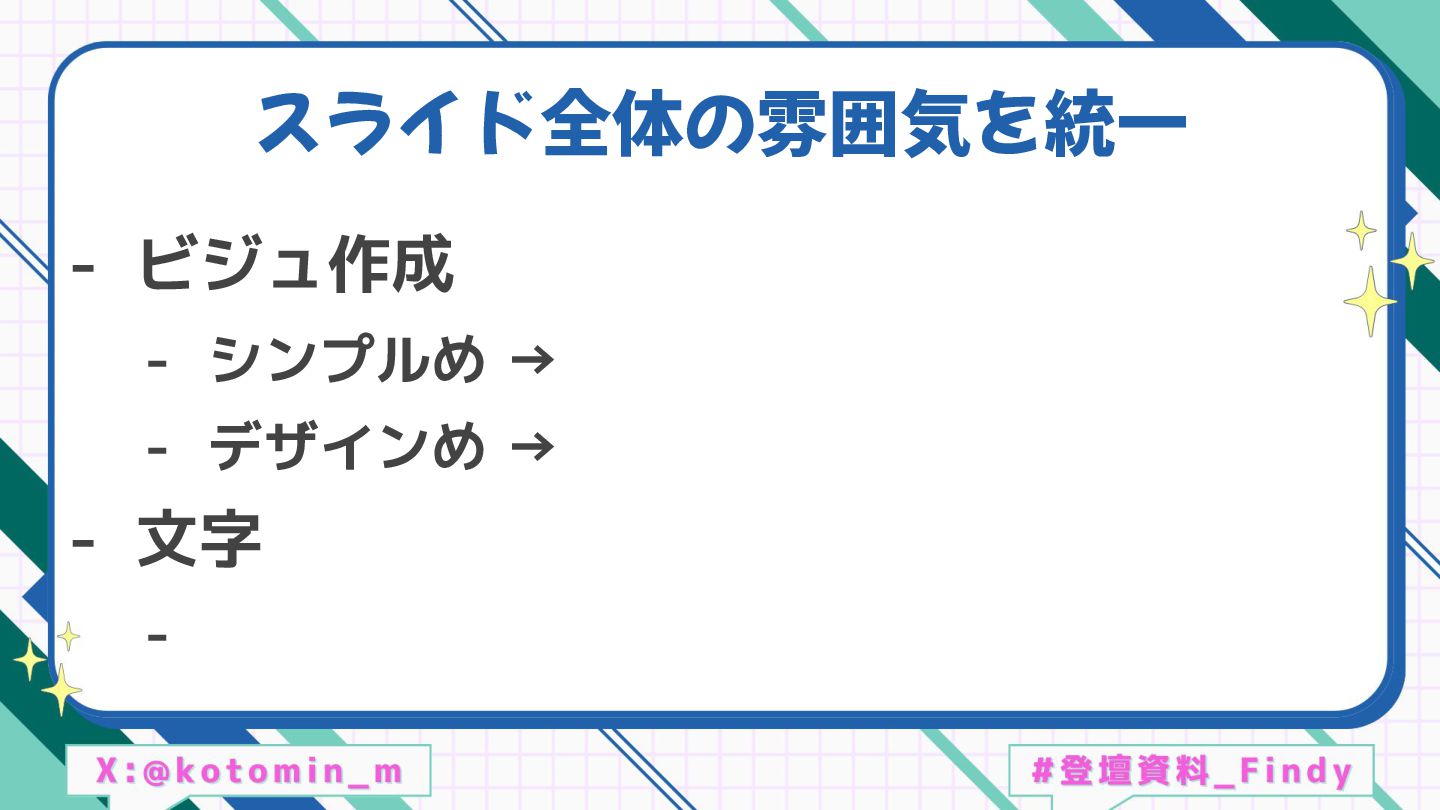 スライド全体の雰囲気を統一

- ビジュ作成
  - シンプルめ →
  - デザインめ →
- 文字
  -

X:@kotomin_m

#登壇資料_Findy